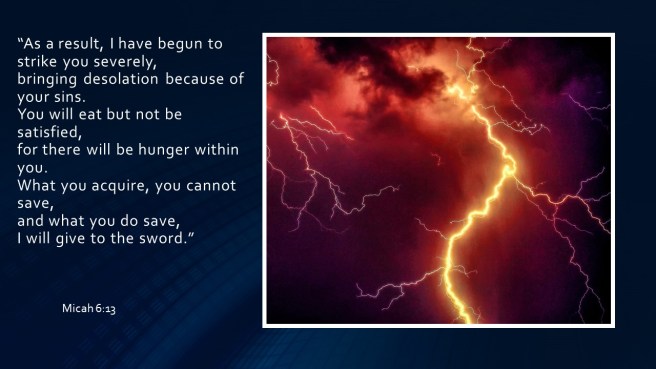 “As a result, I have begun to strike you severely,
bringing desolation because of your sins.
You will eat but not be satisfied,
for there will be hunger within you.
What you acquire, you cannot save,
and what you do save,
I will give to the sword.”

Micah 6:13